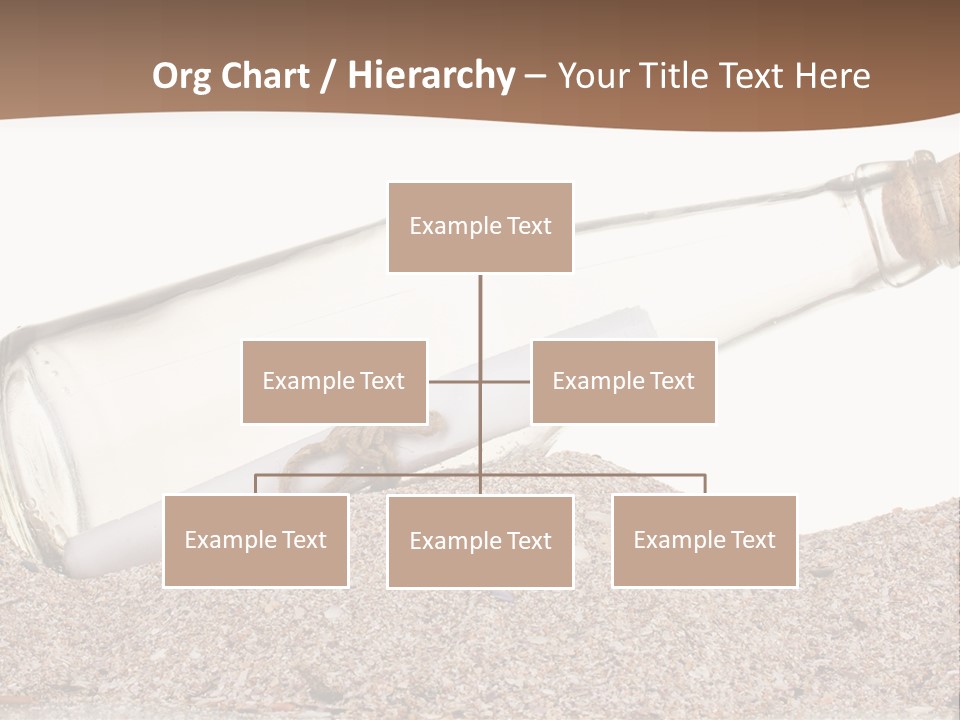 Org Chart / Hierarchy – Your Title Text Here

Example Text

Example Text

Example Text

Example Text

Example Text

Example Text